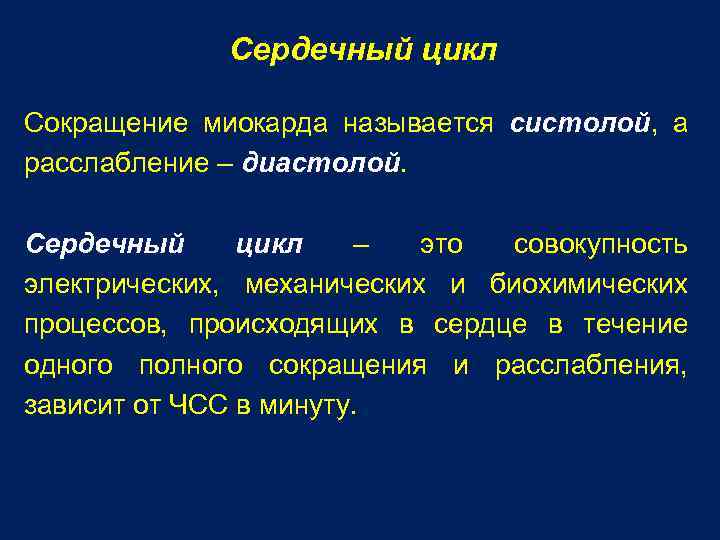 Сердечный цикл

Сокращение миокарда называется систолой, а расслабление – диастолой.

Сердечный цикл – это совокупность электрических, механических и биохимических процессов, происходящих в сердце в течение одного полного сокращения и расслабления, зависит от ЧСС в минуту.